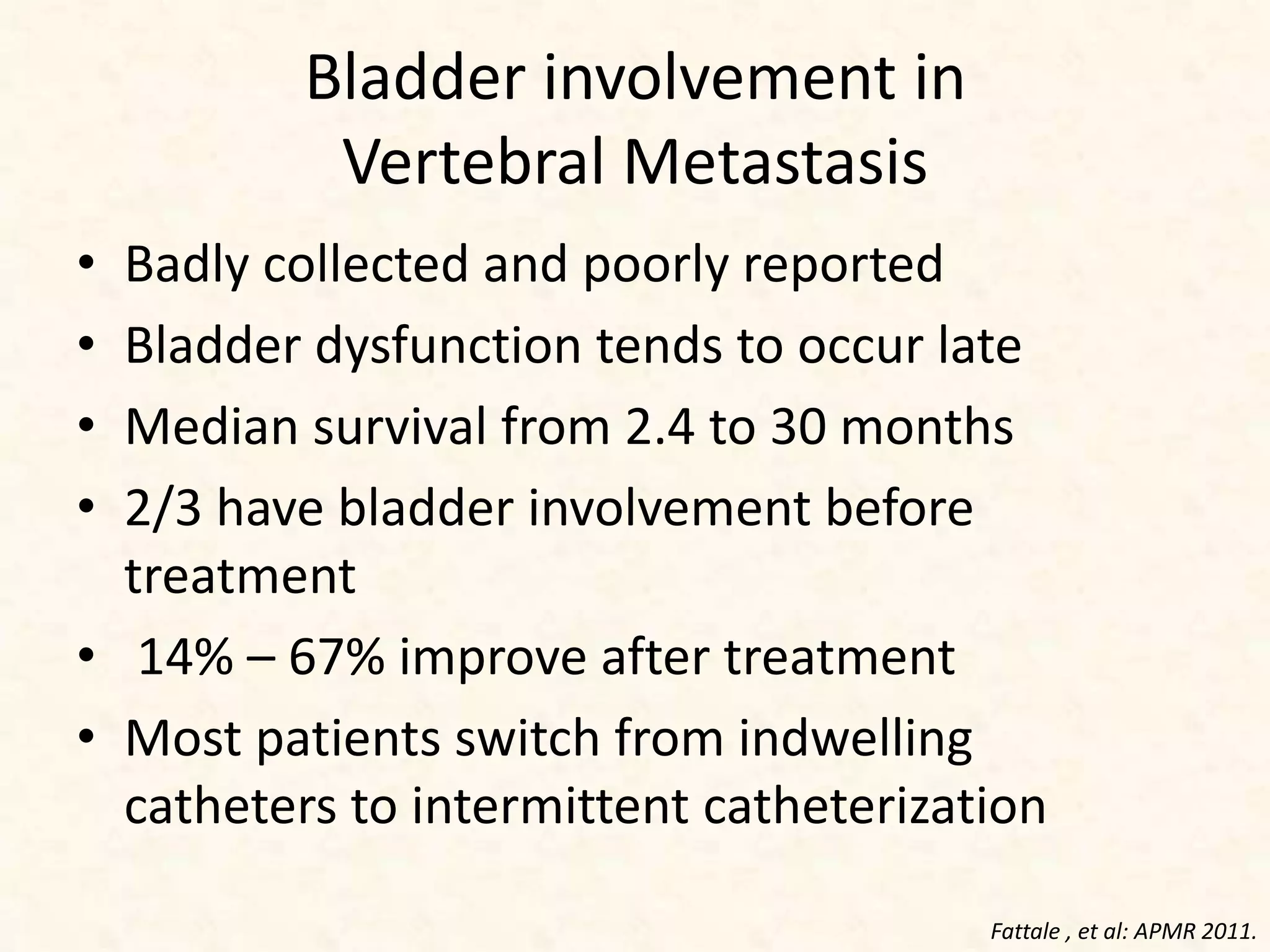 Bladder involvement in Vertebral Metastasis

• Badly collected and poorly reported
• Bladder dysfunction tends to occur late
• Median survival from 2.4 to 30 months
• 2/3 have bladder involvement before treatment
• 14% – 67% improve after treatment
• Most patients switch from indwelling catheters to intermittent catheterization

Fattale , et al: APMR 2011.